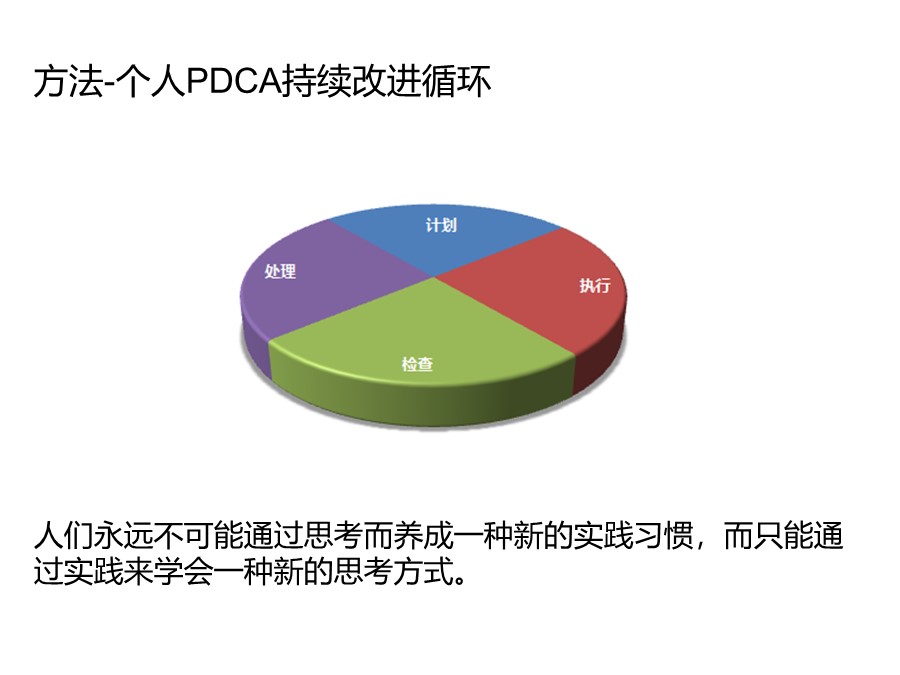 方法-个人PDCA持续改进循环

计划
执行
检查
处理

人们永远不可能通过思考而养成一种新的实践习惯，而只能通过实践来学会一种新的思考方式。